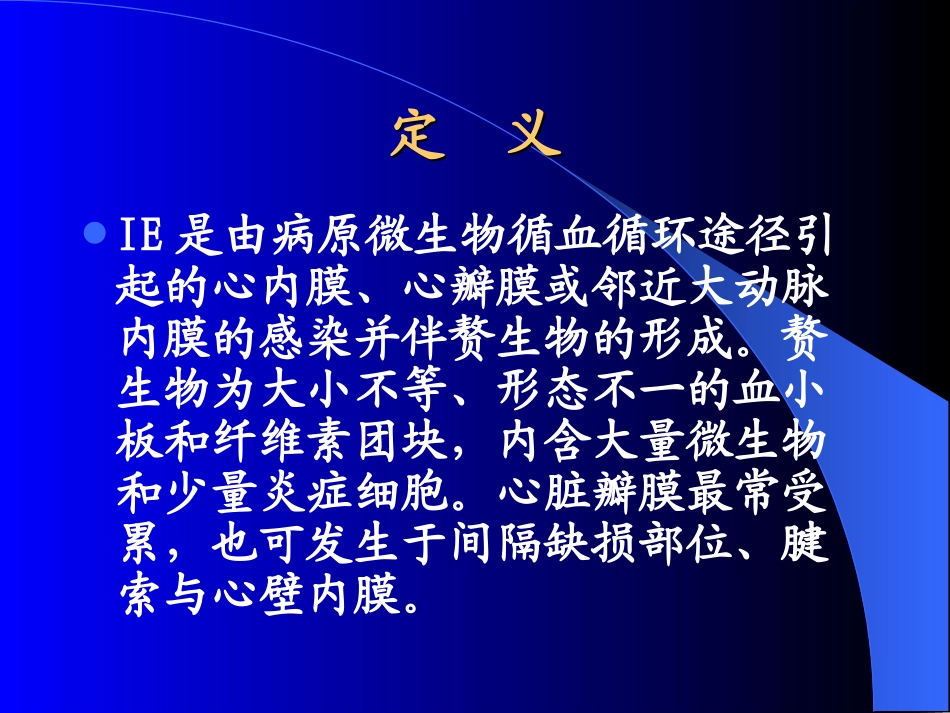 定 义

IE 是由病原微生物循血循环途径引起的心内膜、心瓣膜或邻近大动脉内膜的感染并伴赘生物的形成。赘生物为大小不等、形态不一的血小板和纤维素团块，内含大量微生物和少量炎症细胞。心脏瓣膜最常受累，也可发生于间隔缺损部位、腱索与心壁内膜。